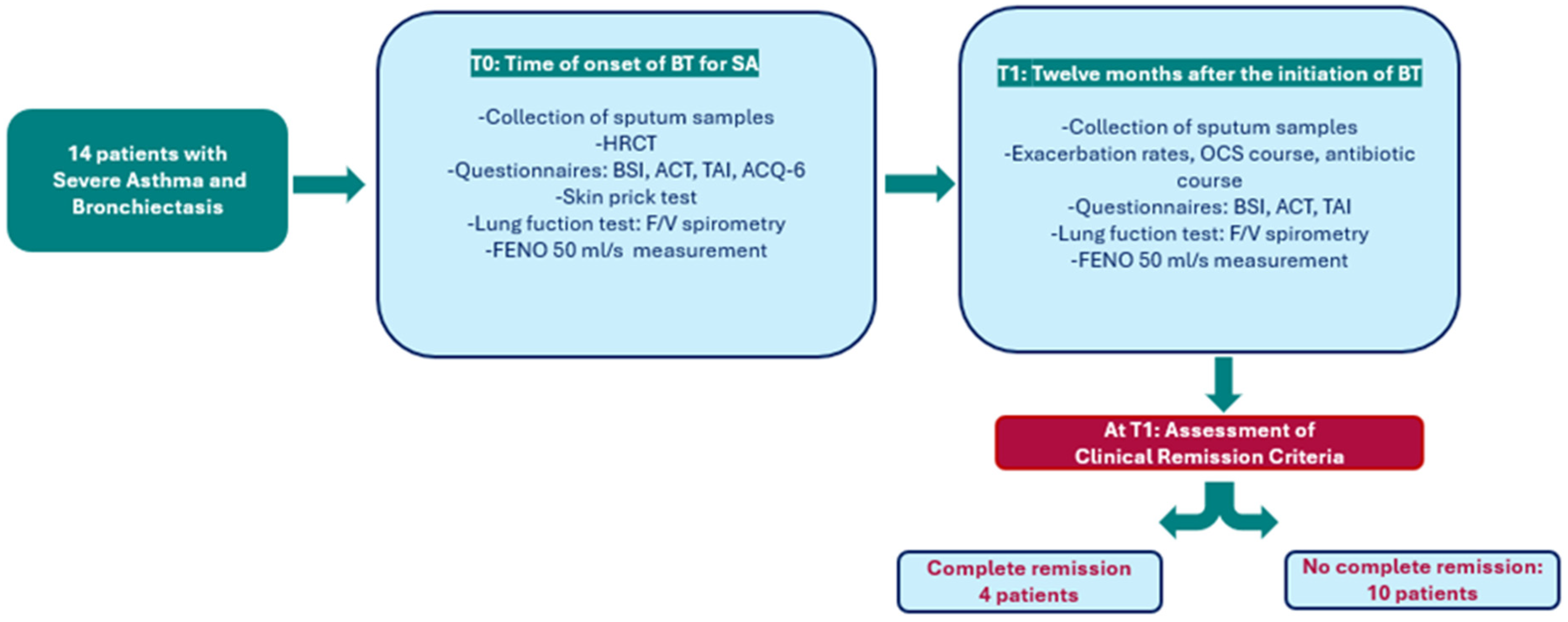 14 patients with Severe Asthma and Bronchiectasis

T0: Time of onset of BT for SA

-Collection of sputum samples
-HRCT
-Questionnaires: BSI, ACT, TAI, ACQ-6
-Skin prick test
-Lung fuction test: F/V spirometry
-FENO 50 ml/s measurement

T1: Twelve months after the initiation of BT

-Collection of sputum samples
-Exacerbation rates, OCS course, antibiotic course
-Questionnaires: BSI, ACT, TAI
-Lung fuction test: F/V spirometry
-FENO 50 ml/s measurement

At T1: Assessment of Clinical Remission Criteria

Complete remission 4 patients

No complete remission: 10 patients